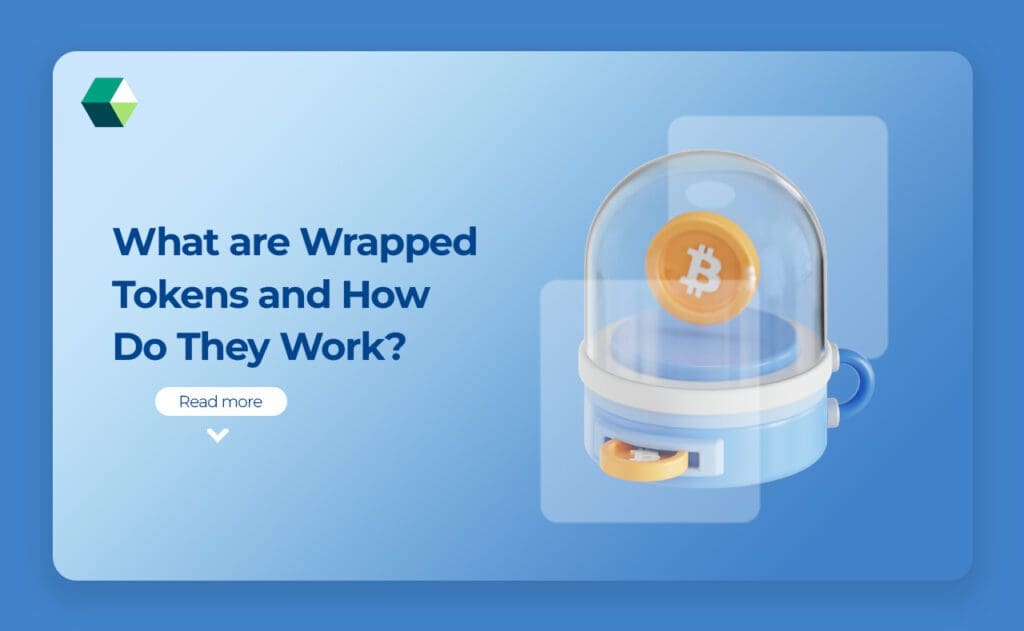 What are Wrapped Tokens and How Do They Work?

Read more